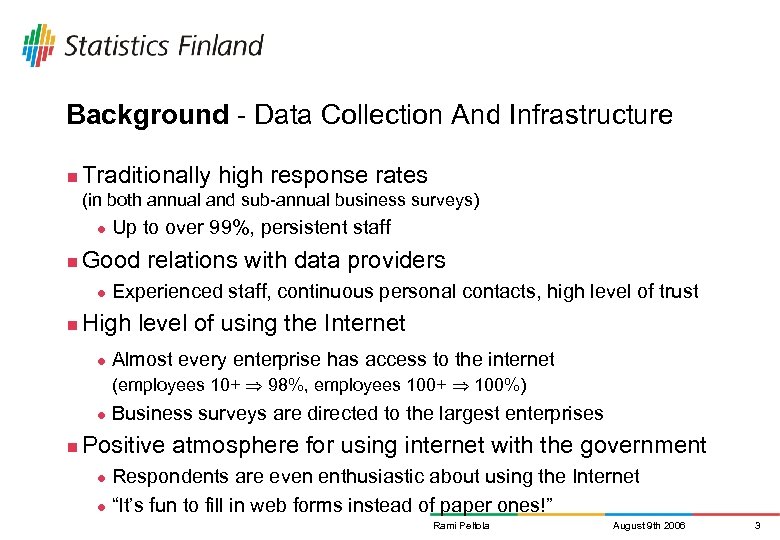 Statistics Finland

**Background** - Data Collection And Infrastructure

Traditionally high response rates (in both annual and sub-annual business surveys)

Up to over 99%, persistent staff

Good relations with data providers

Experienced staff, continuous personal contacts, high level of trust

High level of using the Internet

Almost every enterprise has access to the internet (employees 10+ $\Rightarrow$ 98%, employees 100+ $\Rightarrow$ 100%)

Business surveys are directed to the largest enterprises

Positive atmosphere for using internet with the government

Respondents are even enthusiastic about using the Internet

"It's fun to fill in web forms instead of paper ones!"

Rami Peltola August 9th 2006 3